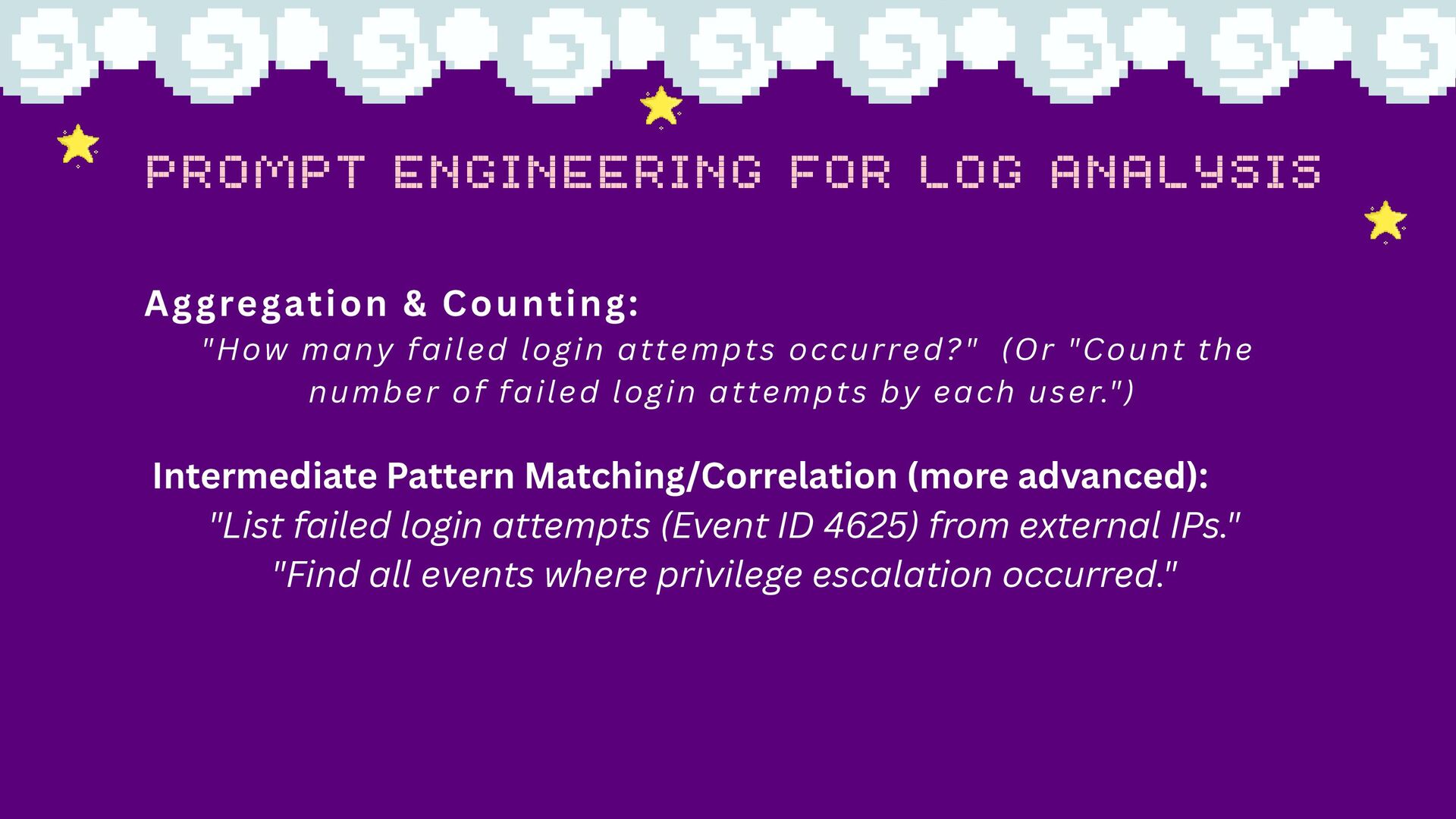 PROMPT ENGINEERING FOR LOG ANALYSIS

Aggregation & Counting:

"How many failed login attempts occurred?" (Or "Count the number of failed login attempts by each user.")

Intermediate Pattern Matching/Correlation (more advanced):

"List failed login attempts (Event ID 4625) from external IPs."

"Find all events where privilege escalation occurred."